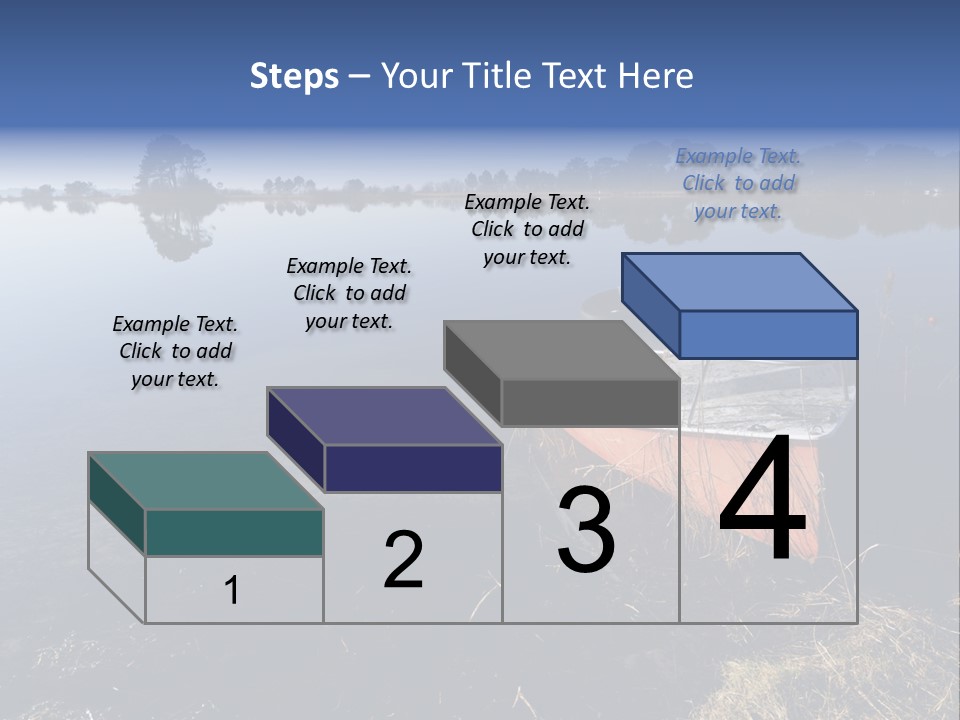 Steps – Your Title Text Here

Example Text. Click to add your text.

Example Text. Click to add your text.

Example Text. Click to add your text.

Example Text. Click to add your text.

1

2

3

4